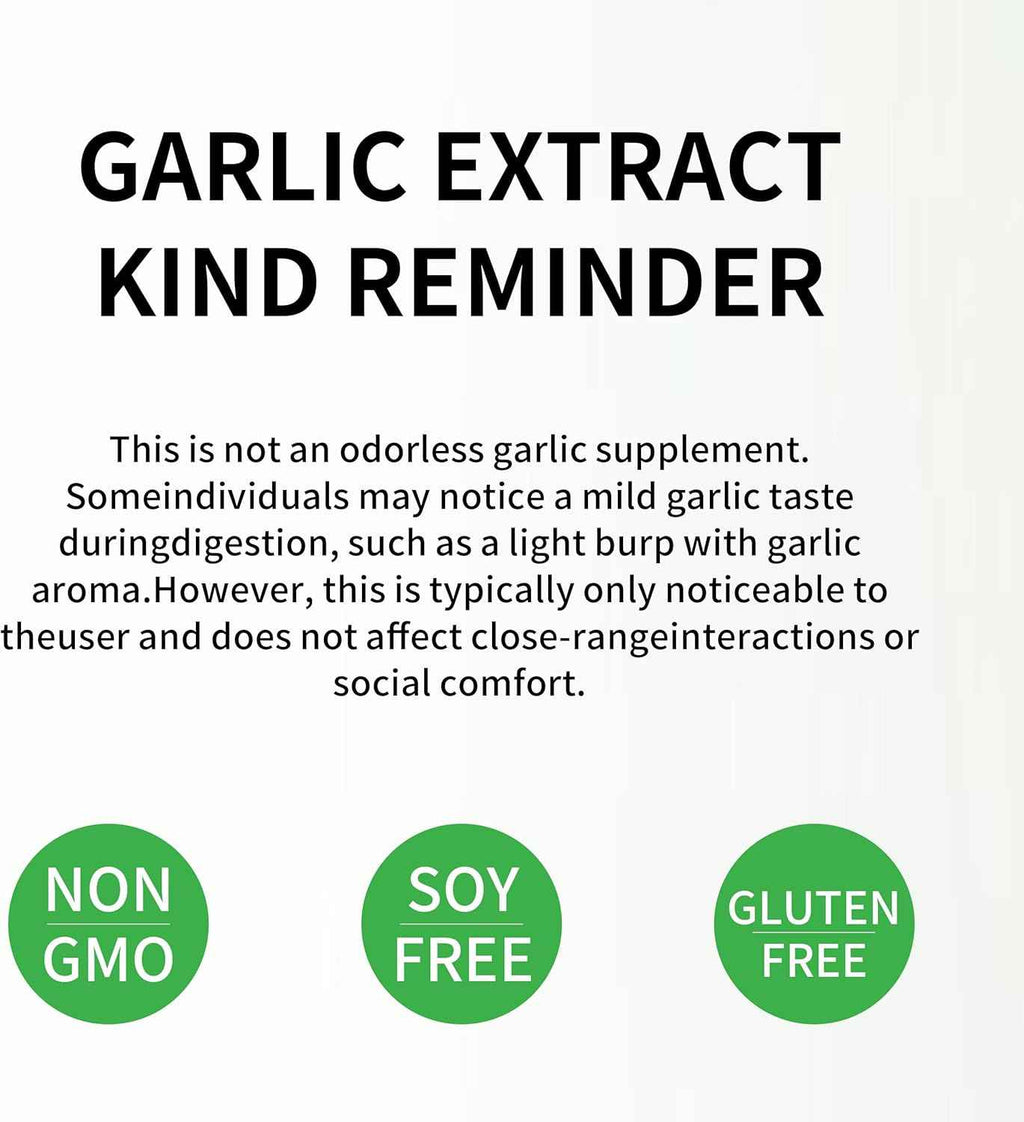 GARLIC EXTRACT
KIND REMINDER

This is not an odorless garlic supplement. Someindividuals may notice a mild garlic taste duringdigestion, such as a light burp with garlic aroma.However, this is typically only noticeable to theuser and does not affect close-rangeinteractions or social comfort.

NON
GMO

SOY
FREE

GLUTEN
FREE